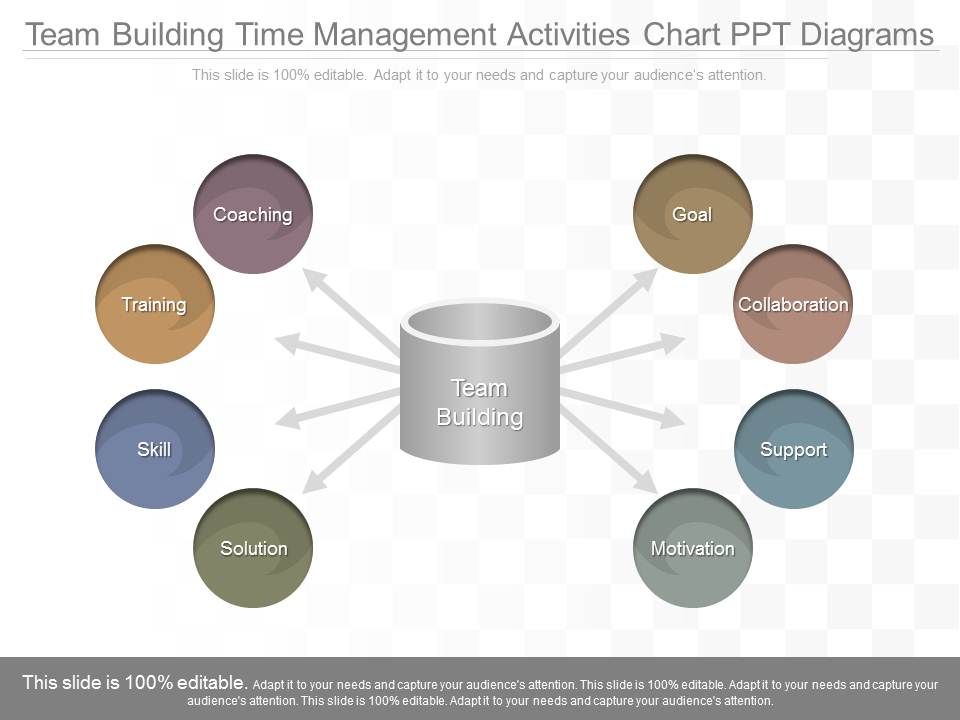 Team Building Time Management Activities Chart PPT Diagrams

This slide is 100% editable. Adapt it to your needs and capture your audience's attention.

Coaching

Training

Skill

Solution

Team Building

Goal

Collaboration

Support

Motivation

This slide is 100% editable. Adapt it to your needs and capture your audience's attention. This slide is 100% editable. Adapt it to your needs and capture your audience's attention. This slide is 100% editable. Adapt it to your needs and capture your audience's attention.